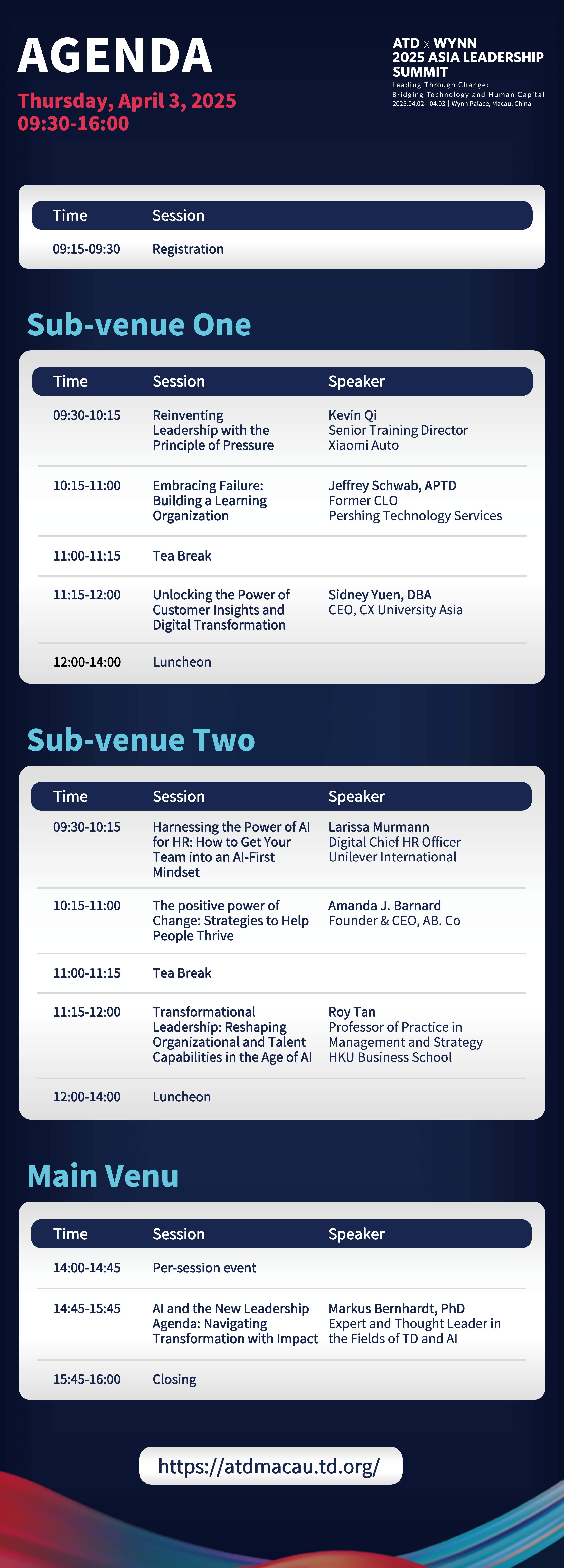 AGENDA

Thursday, April 3, 2025
09:30-16:00

ATD x WYNN
2025 ASIA LEADERSHIP SUMMIT
Leading Through Change:
Bridging Technology and Human Capital
2025.04.02—04.03 | Wynn Palace, Macau, China

| Time | Session |
|---|---|
| 09:15-09:30 | Registration |

Sub-venue One

| Time | Session | Speaker |
|---|---|---|
| 09:30-10:15 | Reinventing Leadership with the Principle of Pressure | Kevin Qi Senior Training Director Xiaomi Auto |
| 10:15-11:00 | Embracing Failure: Building a Learning Organization | Jeffrey Schwab, APTD Former CLO Pershing Technology Services |
| 11:00-11:15 | Tea Break | |
| 11:15-12:00 | Unlocking the Power of Customer Insights and Digital Transformation | Sidney Yuen, DBA CEO, CX University Asia |
| 12:00-14:00 | Luncheon | |

Sub-venue Two

| Time | Session | Speaker |
|---|---|---|
| 09:30-10:15 | Harnessing the Power of AI for HR: How to Get Your Team into an AI-First Mindset | Larissa Murmann Digital Chief HR Officer Unilever International |
| 10:15-11:00 | The positive power of Change: Strategies to Help People Thrive | Amanda J. Barnard Founder & CEO, AB. Co |
| 11:00-11:15 | Tea Break | |
| 11:15-12:00 | Transformational Leadership: Reshaping Organizational and Talent Capabilities in the Age of AI | Roy Tan Professor of Practice in Management and Strategy HKU Business School |
| 12:00-14:00 | Luncheon | |

Main Venu

| Time | Session | Speaker |
|---|---|---|
| 14:00-14:45 | Per-session event | |
| 14:45-15:45 | AI and the New Leadership Agenda: Navigating Transformation with Impact | Markus Bernhardt, PhD Expert and Thought Leader in the Fields of TD and AI |
| 15:45-16:00 | Closing | |

https://atdmacau.td.org/